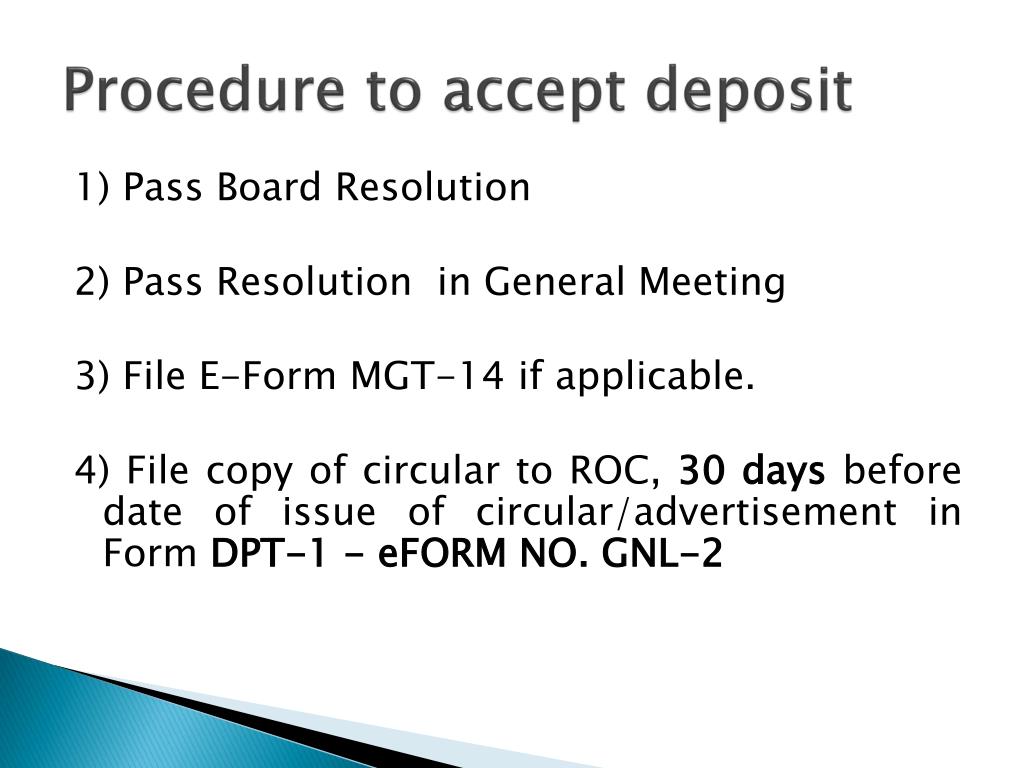 Procedure to accept deposit

1) Pass Board Resolution

2) Pass Resolution in General Meeting

3) File E-Form MGT-14 if applicable.

4) File copy of circular to ROC, 30 days before date of issue of circular/advertisement in Form DPT-1 - eFORM NO. GNL-2